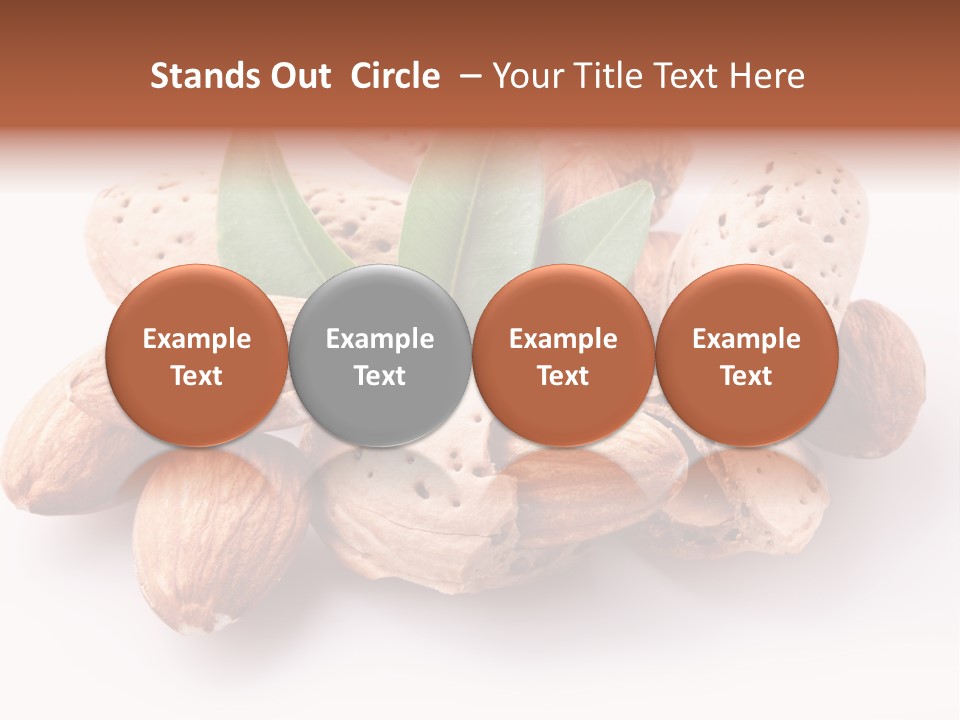 Stands Out Circle – Your Title Text Here

Example Text

Example Text

Example Text

Example Text